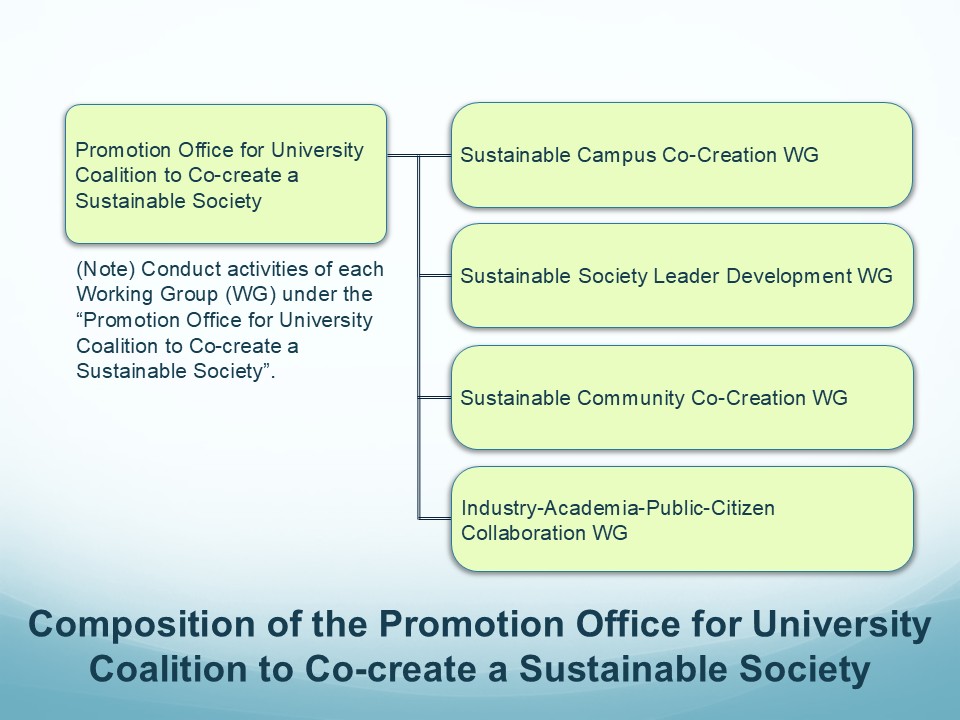 Promotion Office for University Coalition to Co-create a Sustainable Society

(Note) Conduct activities of each Working Group (WG) under the “Promotion Office for University Coalition to Co-create a Sustainable Society”.

Sustainable Campus Co-Creation WG

Sustainable Society Leader Development WG

Sustainable Community Co-Creation WG

Industry-Academia-Public-Citizen Collaboration WG

Composition of the Promotion Office for University Coalition to Co-create a Sustainable Society